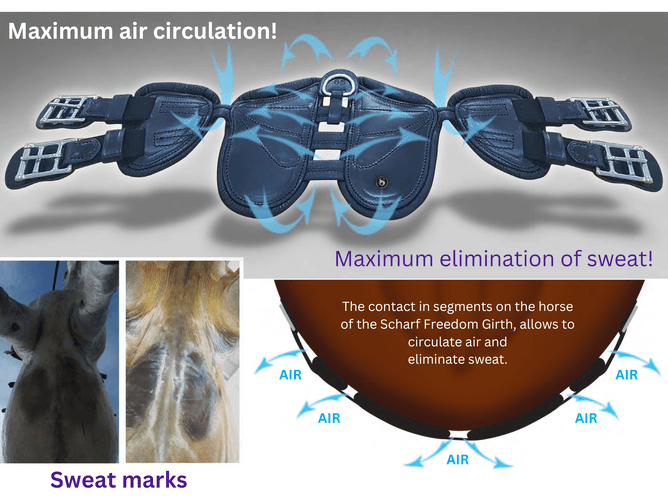 Maximum air circulation!

Maximum elimination of sweat!

The contact in segments on the horse of the Scharf Freedom Girth, allows to circulate air and eliminate sweat.

AIR

AIR

AIR

AIR

AIR

Sweat marks